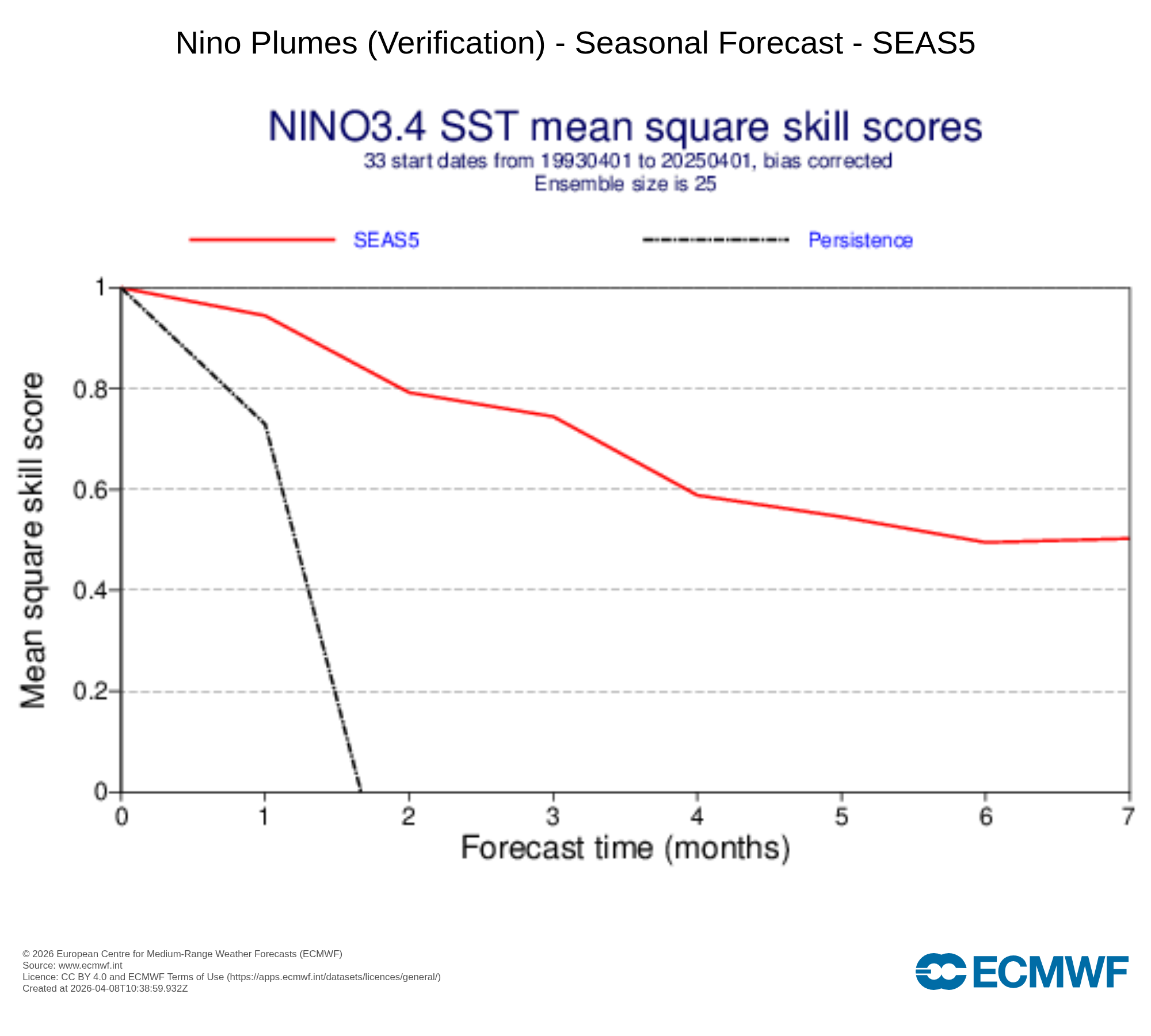 Nino Plumes (Verification) - Seasonal Forecast - SEAS5

NINO3.4 SST mean square skill scores
33 start dates from 19930401 to 20250401, bias corrected
Ensemble size is 25

SEAS5
Persistence

Mean square skill score
1
0.8
0.6
0.4
0.2
0

0
1
2
3
4
5
6
7
Forecast time (months)

© 2026 European Centre for Medium-Range Weather Forecasts (ECMWF)
Source: www.ecmwf.int
Licence: CC BY 4.0 and ECMWF Terms of Use (https://apps.ecmwf.int/datasets/licences/general/)
Created at 2026-04-08T10:38:59.932Z

ECMWF